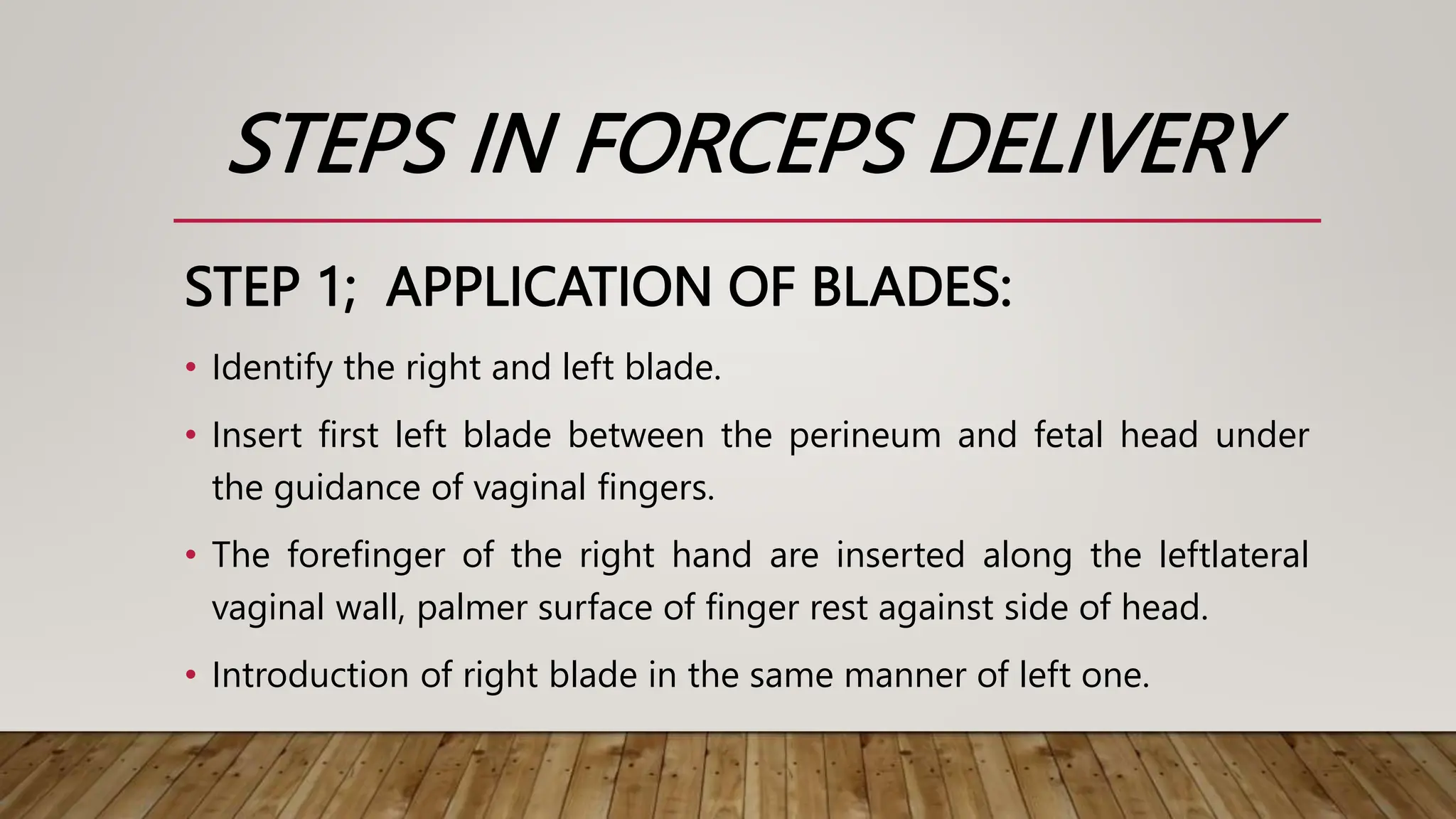 STEPS IN FORCEPS DELIVERY

STEP 1;  APPLICATION OF BLADES:

• Identify the right and left blade.

• Insert first left blade between the perineum and fetal head under the guidance of vaginal fingers.

• The forefinger of the right hand are inserted along the leftlateral vaginal wall, palmer surface of finger rest against side of head.

• Introduction of right blade in the same manner of left one.